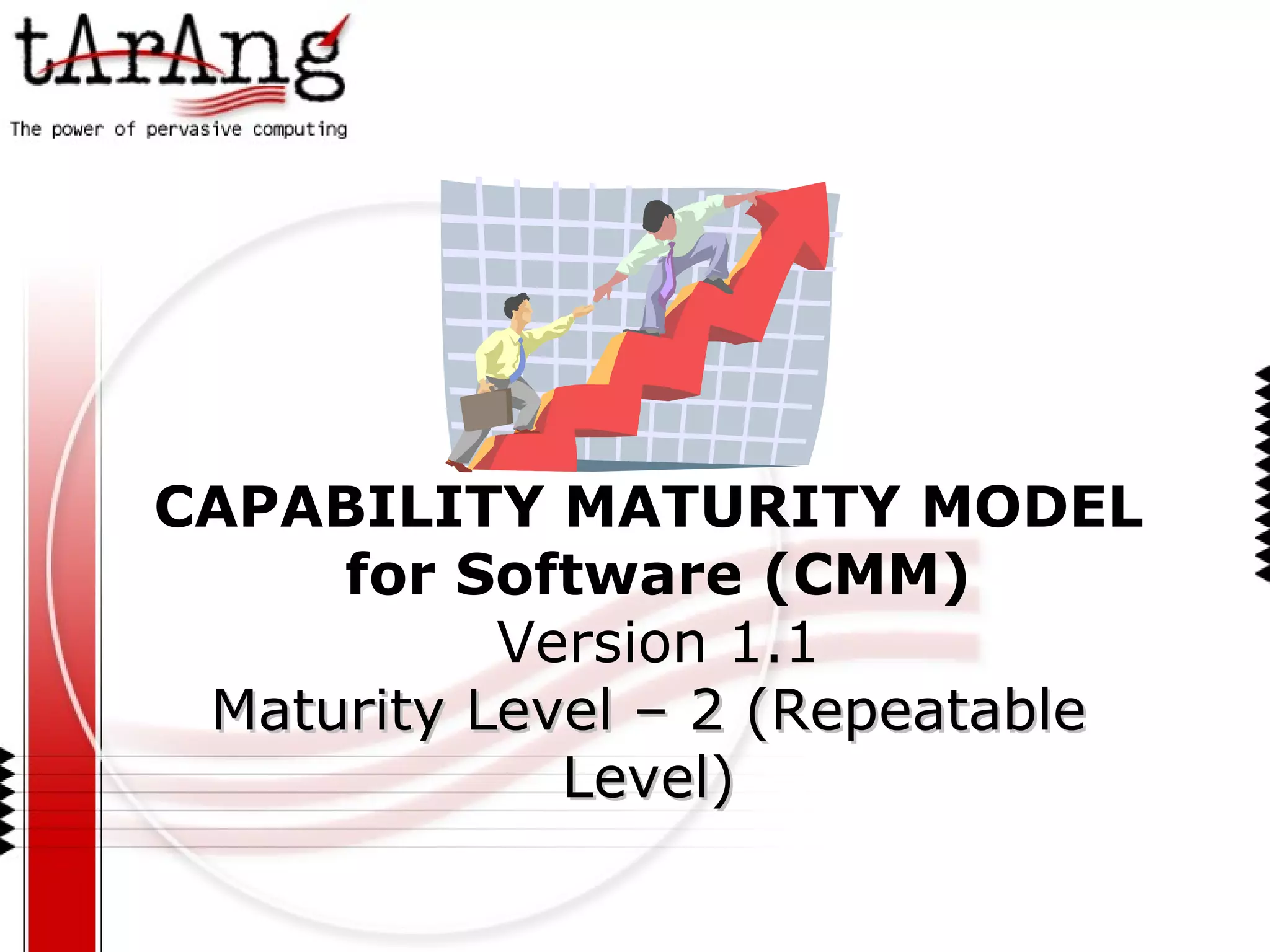 tArAng
The power of pervasive computing

CAPABILITY MATURITY MODEL for Software (CMM)

Version 1.1

Maturity Level – 2 (Repeatable Level)